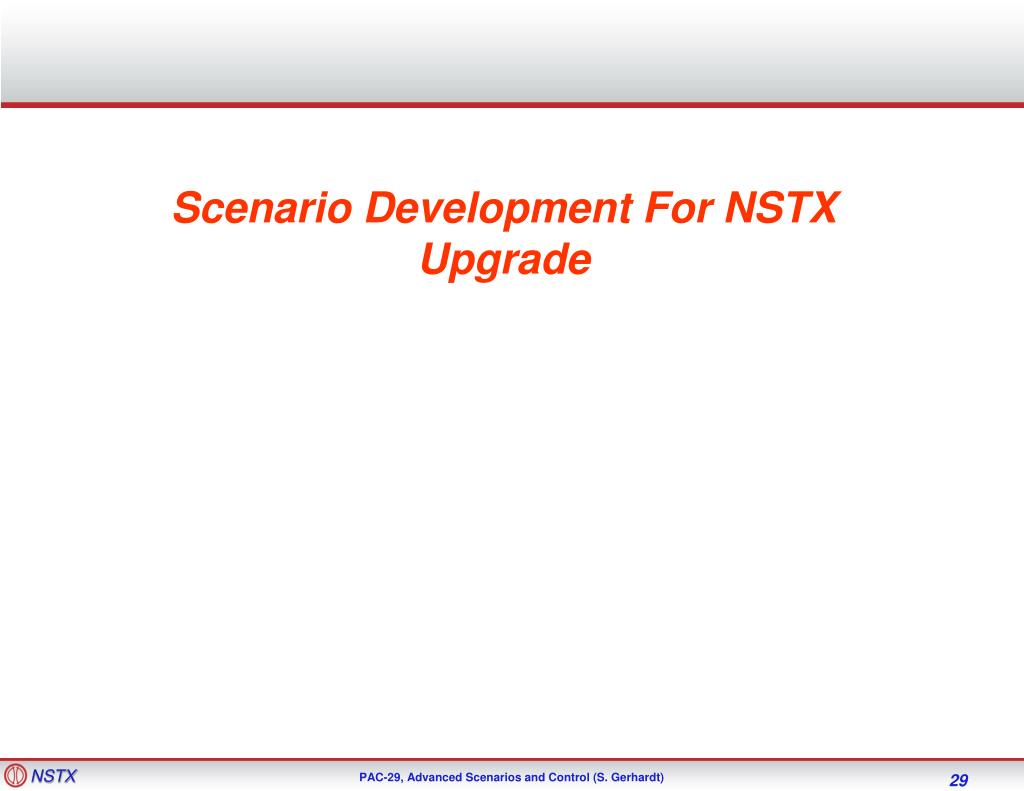 Scenario Development For NSTX Upgrade

NSTX

PAC-29, Advanced Scenarios and Control (S. Gerhardt)

29